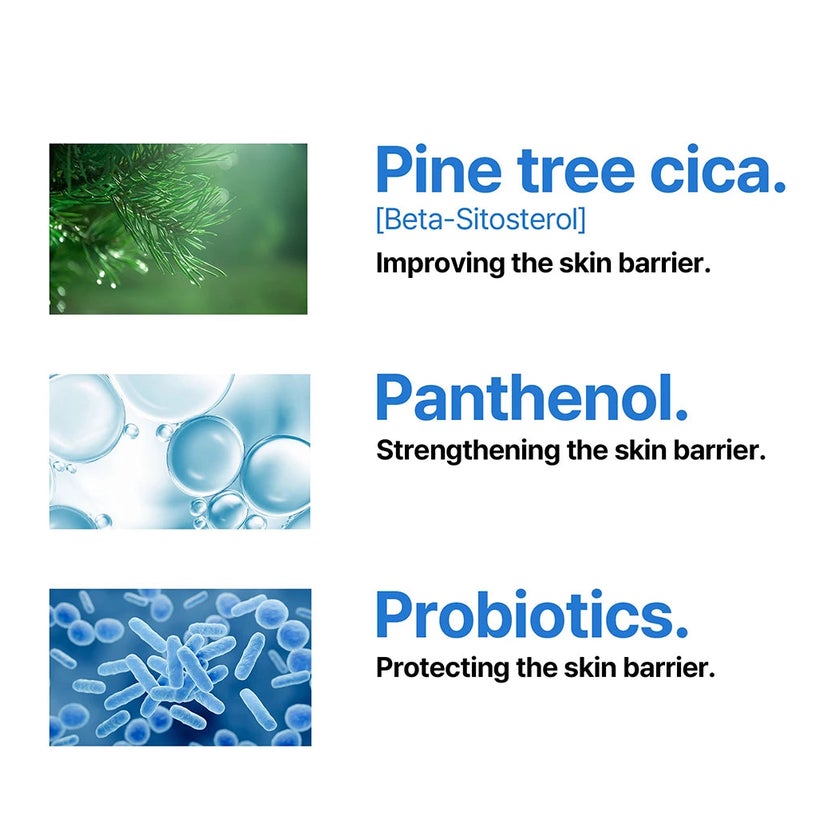 Pine tree cica.
[Beta-Sitosterol]
Improving the skin barrier.

Panthenol.
Strengthening the skin barrier.

Probiotics.
Protecting the skin barrier.